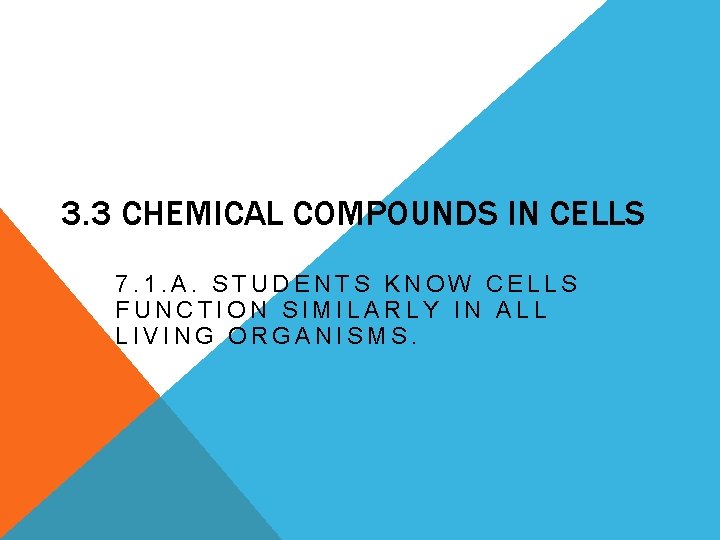 3.3 CHEMICAL COMPOUNDS IN CELLS

7.1.A. STUDENTS KNOW CELLS FUNCTION SIMILARLY IN ALL LIVING ORGANISMS.